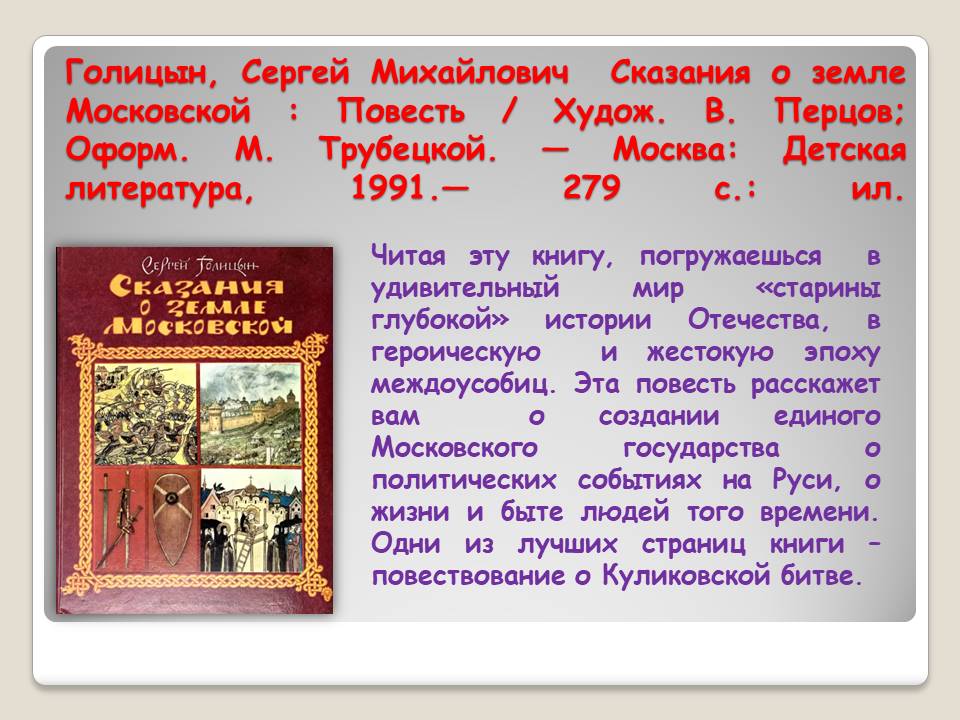 Голицын, Сергей Михайлович Сказания о земле Московской : Повесть / Худож. В. Перцов; Оформ. М. Трубецкой. — Москва: Детская литература, 1991.— 279 с.: ил.

Сергей Голицын
Сказания о земле Московской

Читая эту книгу, погружаешься в удивительный мир «старины глубокой» истории Отечества, в героическую и жестокую эпоху междоусобиц. Эта повесть расскажет вам о создании единого Московского государства о политических событиях на Руси, о жизни и быте людей того времени. Одни из лучших страниц книги – повествование о Куликовской битве.